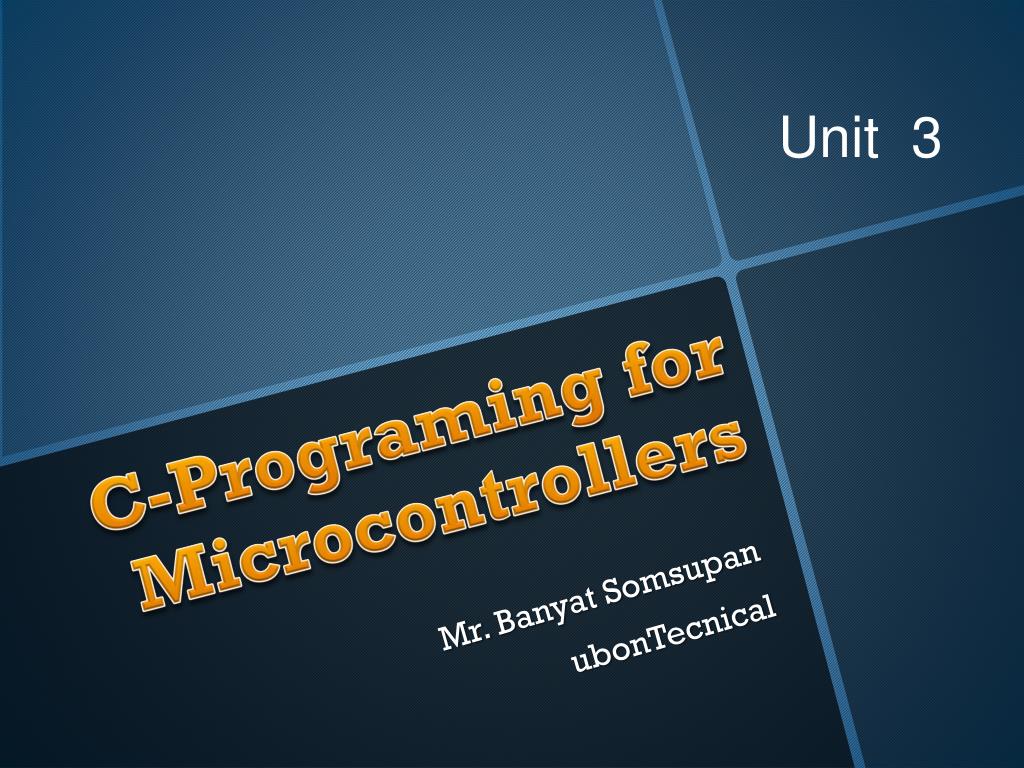 Unit 3

C-Programing for Microcontrollers

Mr. Banyat Somsupan
ubonTecnical